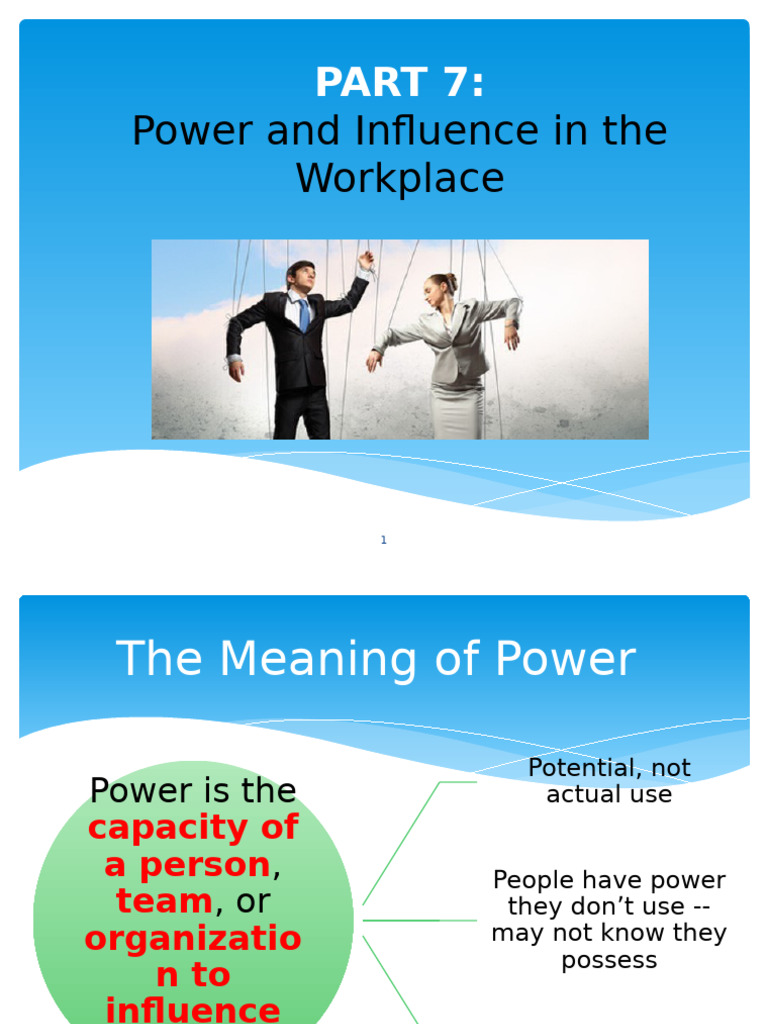 PART 7:
Power and Influence in the Workplace

1

The Meaning of Power

Power is the capacity of a person, team, or organization to influence

Potential, not actual use

People have power they don't use -- may not know they possess